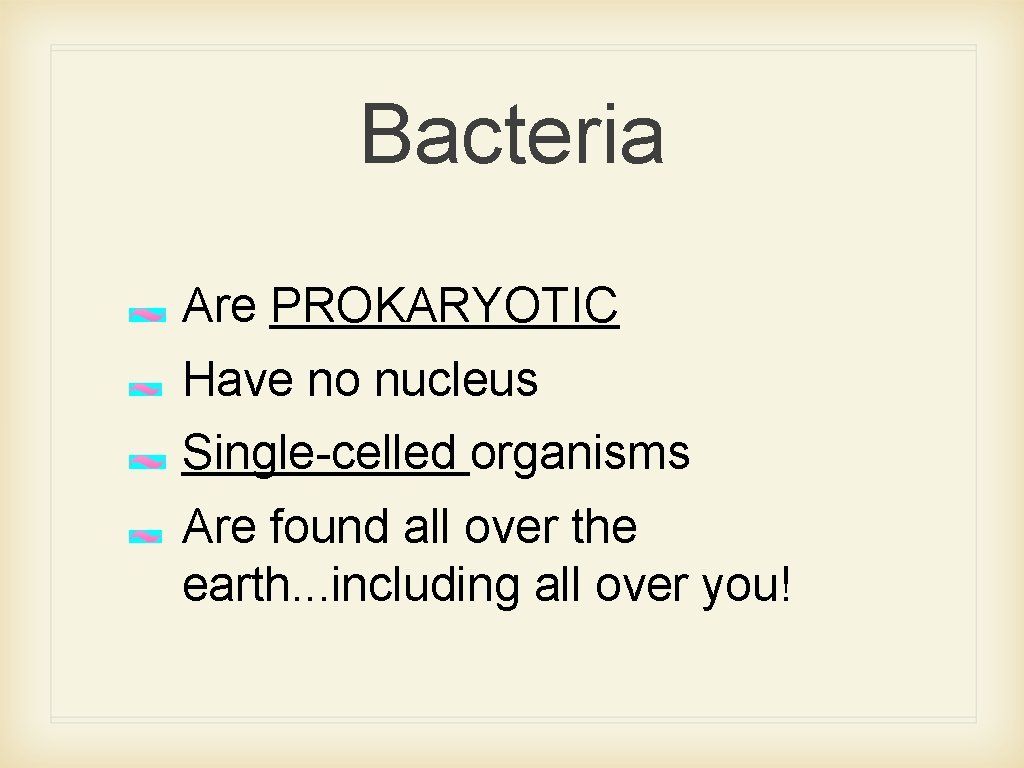 Bacteria

Are PROKARYOTIC
Have no nucleus
Single-celled organisms
Are found all over the earth...including all over you!